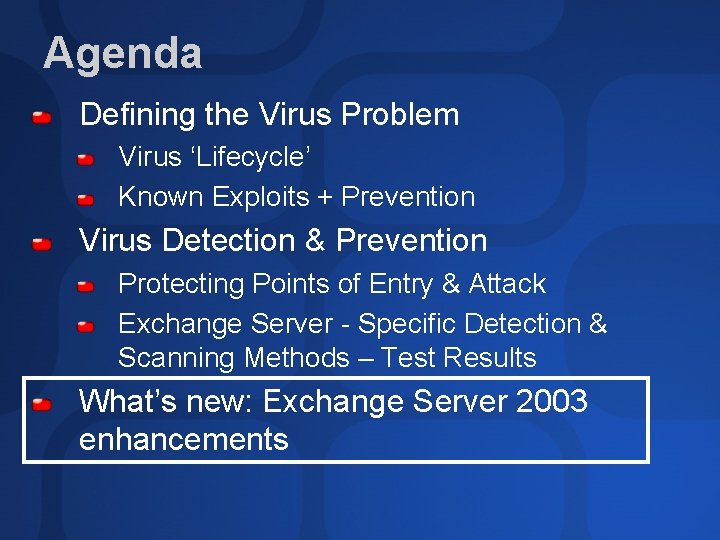 Agenda

Defining the Virus Problem

Virus ‘Lifecycle’

Known Exploits + Prevention

Virus Detection & Prevention

Protecting Points of Entry & Attack

Exchange Server - Specific Detection & Scanning Methods – Test Results

What’s new: Exchange Server 2003 enhancements